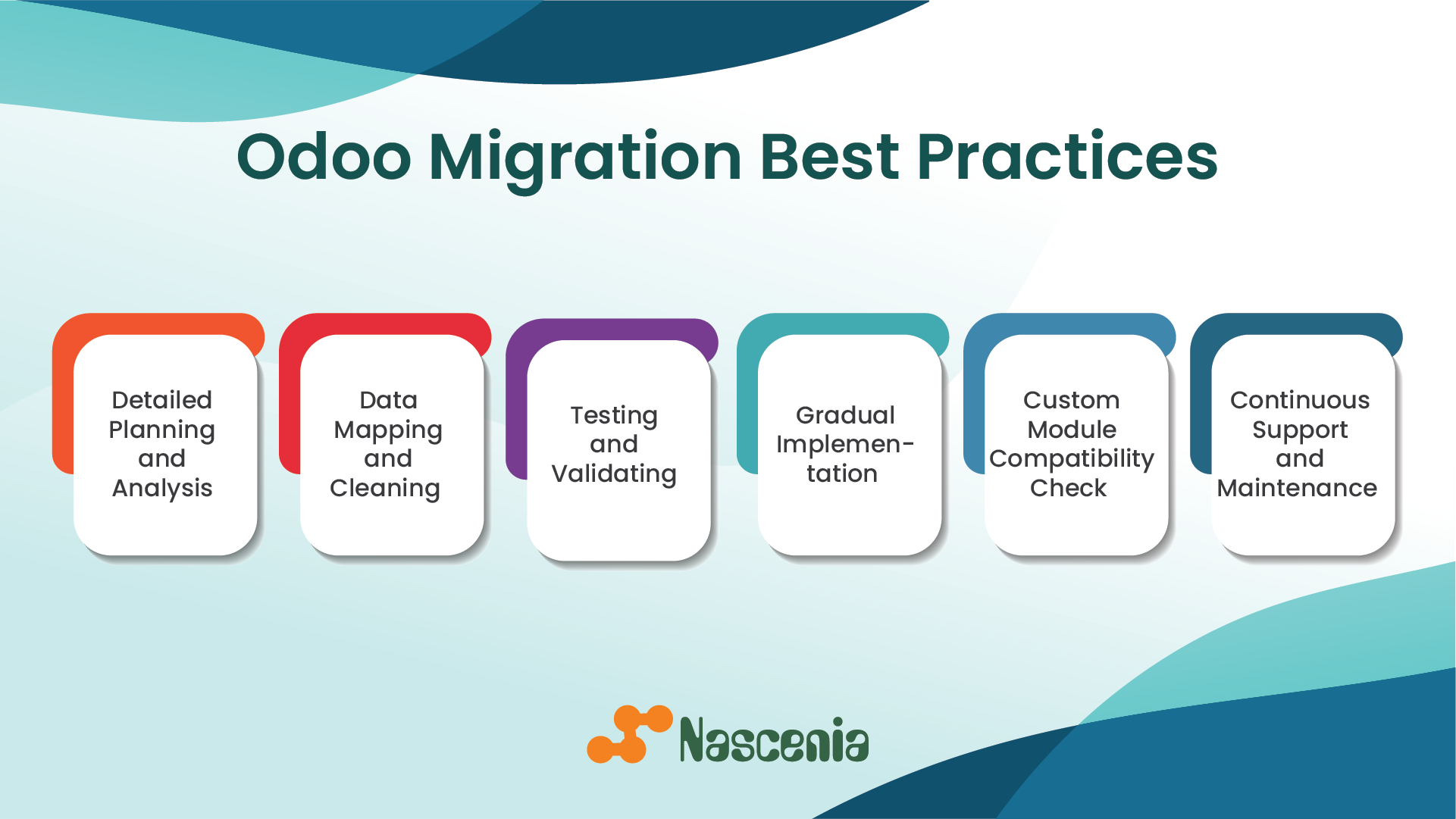 Odoo Migration Best Practices

Detailed Planning and Analysis

Data Mapping and Cleaning

Testing and Validating

Gradual Implementation

Custom Module Compatibility Check

Continuous Support and Maintenance

Nascenia